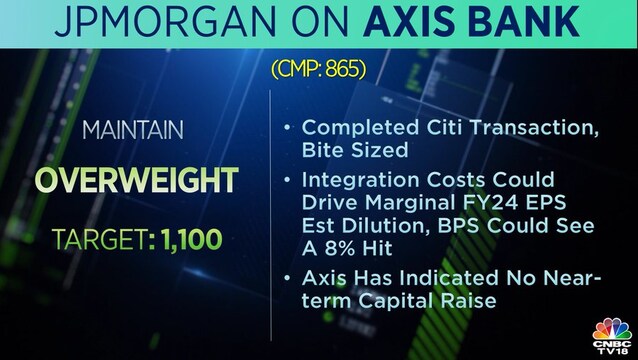 JPMORGAN ON AXIS BANK

(CMP: 865)

MAINTAIN

OVERWEIGHT

TARGET: 1,100

• Completed Citi Transaction, Bite Sized

• Integration Costs Could Drive Marginal FY24 EPS Est Dilution, BPS Could See A 8% Hit

• Axis Has Indicated No Near-term Capital Raise

CNBC TV18